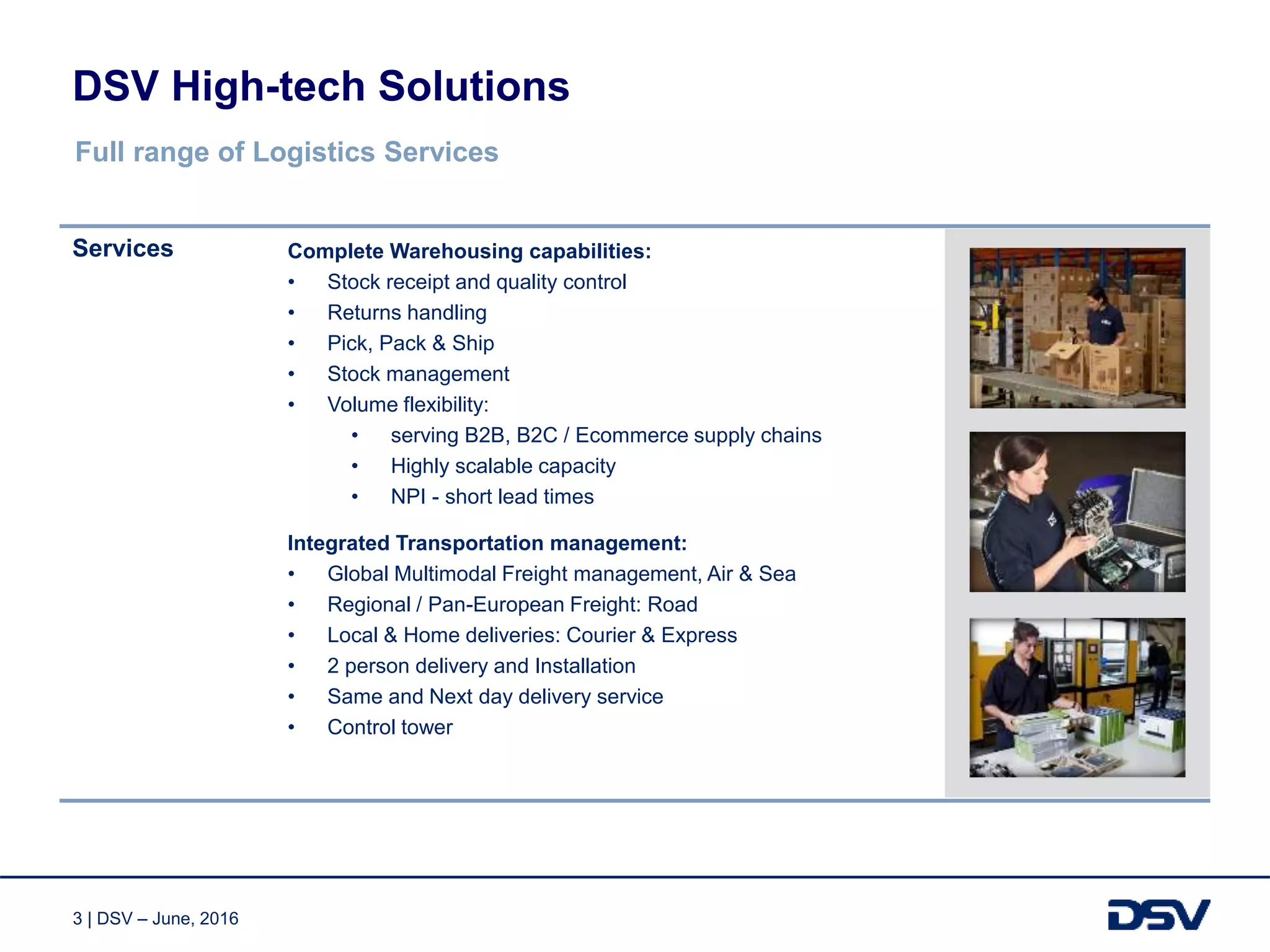 DSV High-tech Solutions

Full range of Logistics Services

Services

Complete Warehousing capabilities:
• Stock receipt and quality control
• Returns handling
• Pick, Pack & Ship
• Stock management
• Volume flexibility:
 • serving B2B, B2C / Ecommerce supply chains
 • Highly scalable capacity
 • NPI - short lead times

Integrated Transportation management:
• Global Multimodal Freight management, Air & Sea
• Regional / Pan-European Freight: Road
• Local & Home deliveries: Courier & Express
• 2 person delivery and Installation
• Same and Next day delivery service
• Control tower

3 | DSV – June, 2016

DSV